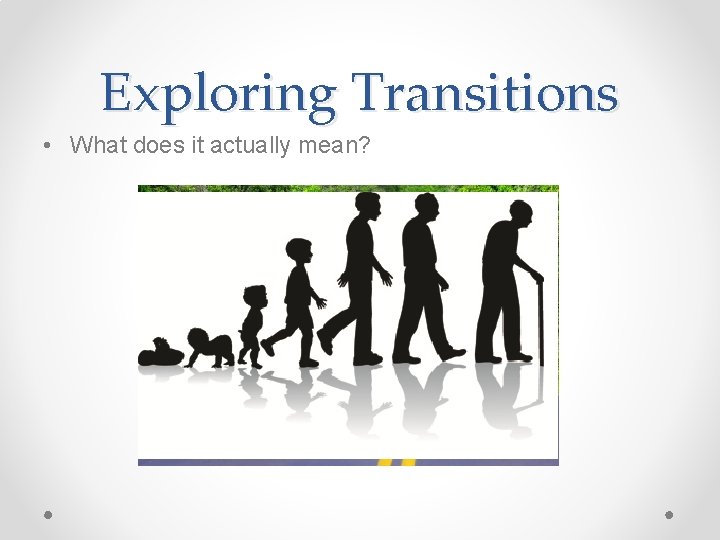 Exploring Transitions

• What does it actually mean?